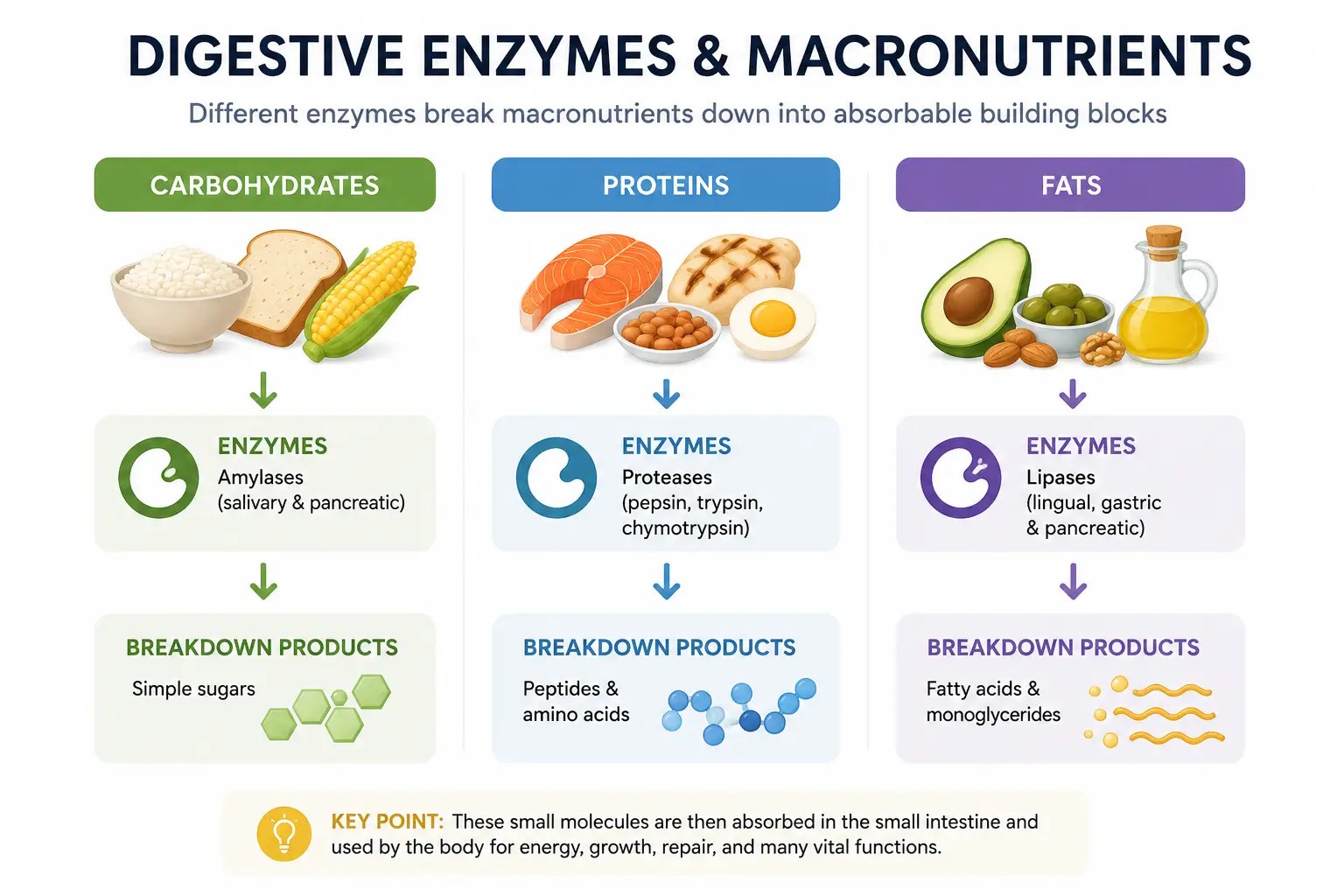 DIGESTIVE ENZYMES & MACRONUTRIENTS

Different enzymes break macronutrients down into absorbable building blocks

CARBOHYDRATES

ENZYMES
Amylases
(salivary & pancreatic)

BREAKDOWN PRODUCTS
Simple sugars

PROTEINS

ENZYMES
Proteases
(pepsin, trypsin, chymotrypsin)

BREAKDOWN PRODUCTS
Peptides & amino acids

FATS

ENZYMES
Lipases
(lingual, gastric & pancreatic)

BREAKDOWN PRODUCTS
Fatty acids & monoglycerides

KEY POINT: These small molecules are then absorbed in the small intestine and used by the body for energy, growth, repair, and many vital functions.